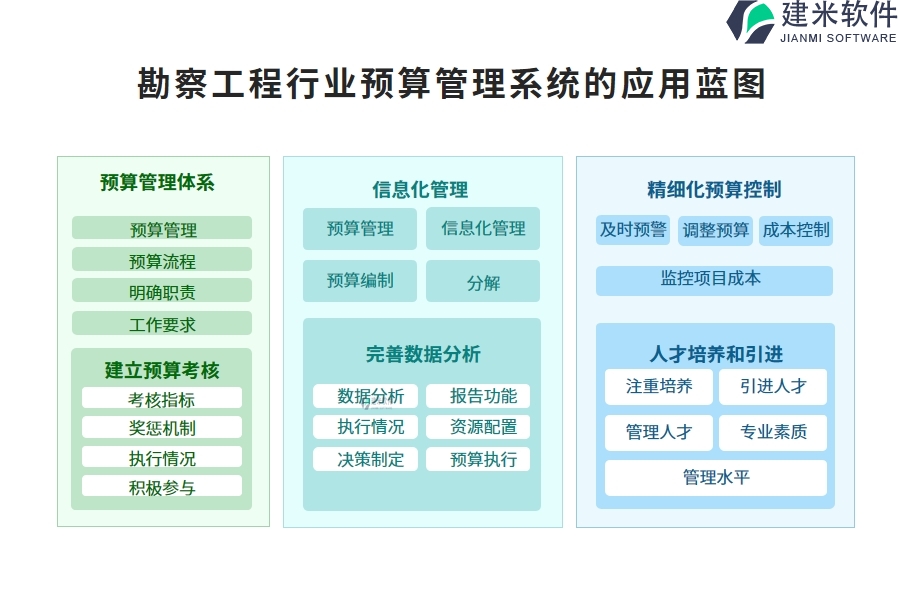 建米软件
JIANMI SOFTWARE

勘察工程行业预算管理系统的应用蓝图

预算管理体系

预算管理

预算流程

明确职责

工作要求

建立预算考核

考核指标

奖惩机制

执行情况

积极参与

信息化管理

预算管理

信息化管理

预算编制

分解

完善数据分析

数据分析

报告功能

执行情况

资源配置

决策制定

预算执行

精细化预算控制

及时预警

调整预算

成本控制

监控项目成本

人才培养和引进

注重培养

引进人才

管理人才

专业素质

管理水平